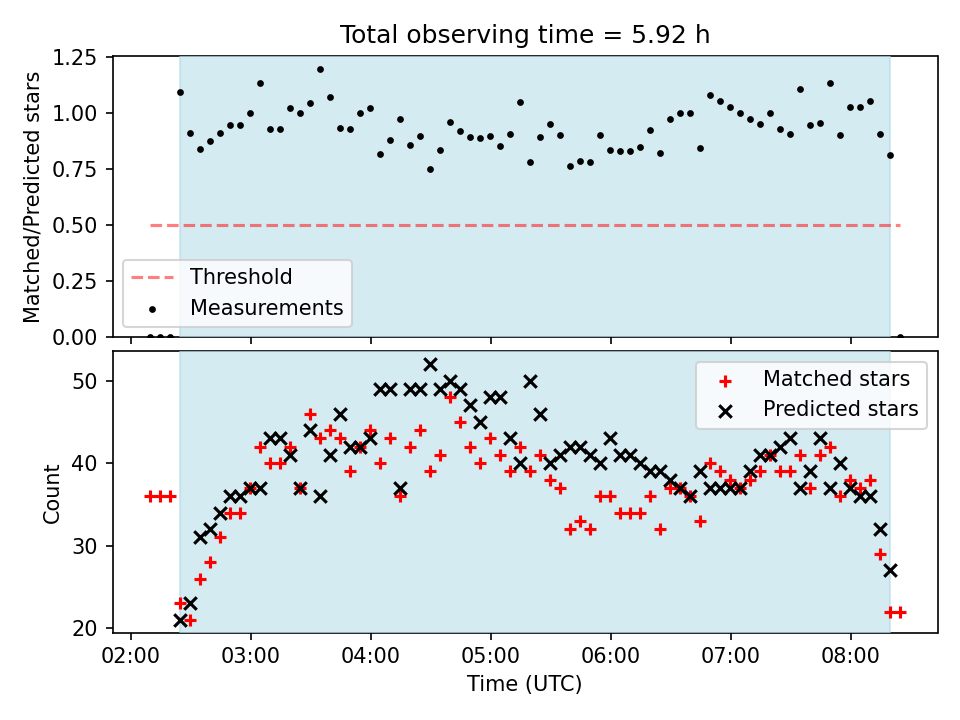 Total observing time = 5.92 h

Matched/Predicted stars

1.25
1.00
0.75
0.50
0.25
0.00

Threshold
Measurements

Count

50
40
30
20

Matched stars
Predicted stars

02:00 03:00 04:00 05:00 06:00 07:00 08:00

Time (UTC)